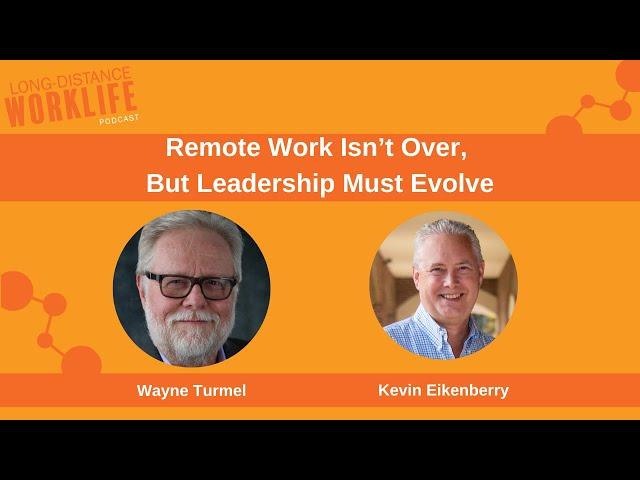 LONG-DISTANCE
WORKLIFE
PODCAST

Remote Work Isn't Over,
But Leadership Must Evolve

Wayne Turmel

Kevin Eikenberry